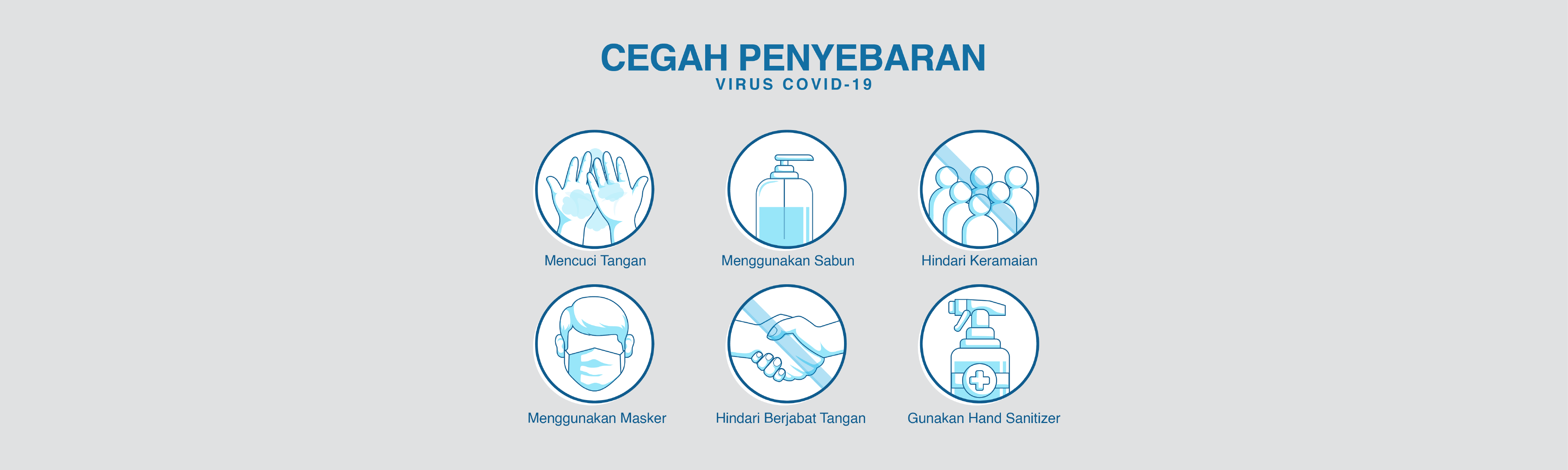 CEGAH PENYEBARAN
VIRUS COVID-19

Mencuci Tangan

Menggunakan Sabun

Hindari Keramaian

Menggunakan Masker

Hindari Berjabat Tangan

Gunakan Hand Sanitizer